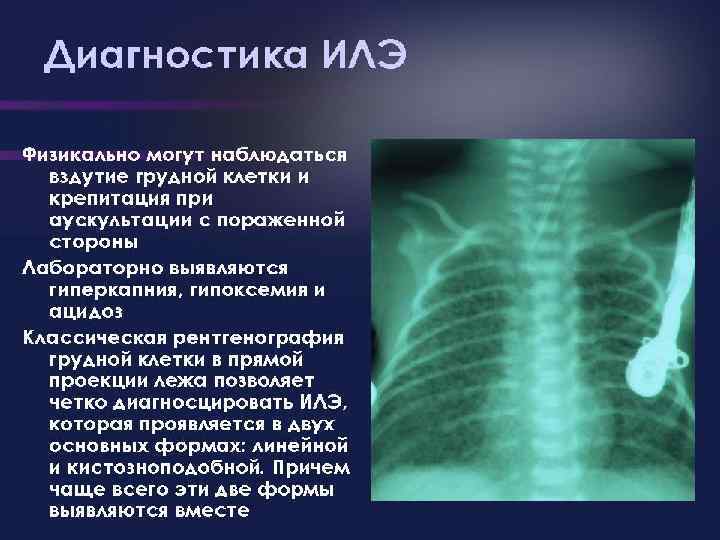 Диагностика ИЛЭ

Физикально могут наблюдаться вздутие грудной клетки и крепитация при аускультации с пораженной стороны

Лабораторно выявляются гиперкапния, гипоксемия и ацидоз

Классическая рентгенография грудной клетки в прямой проекции лежа позволяет четко диагносцировать ИЛЭ, которая проявляется в двух основных формах: линейной и кистозноподобной. Причем чаще всего эти две формы выявляются вместе